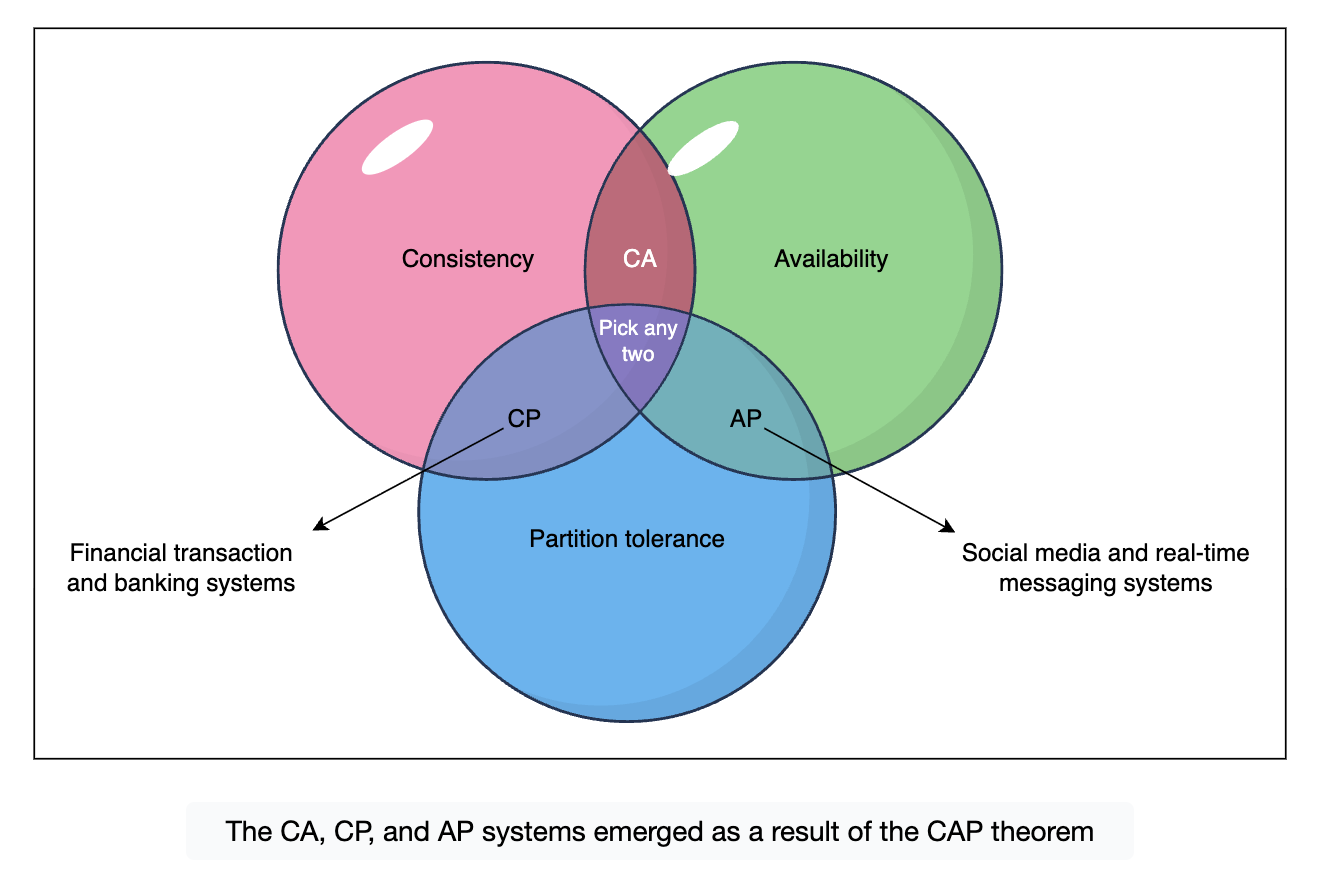 Consistency

CA

Availability

Pick any two

CP

AP

Partition tolerance

Financial transaction and banking systems

Social media and real-time messaging systems

The CA, CP, and AP systems emerged as a result of the CAP theorem